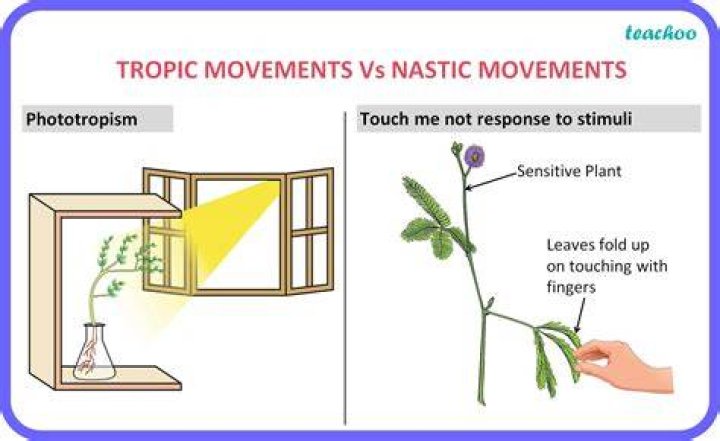 teachoo

TROPIC MOVEMENTS Vs NASTIC MOVEMENTS

Phototropism

Touch me not response to stimuli

Sensitive Plant

Leaves fold up on touching with fingers